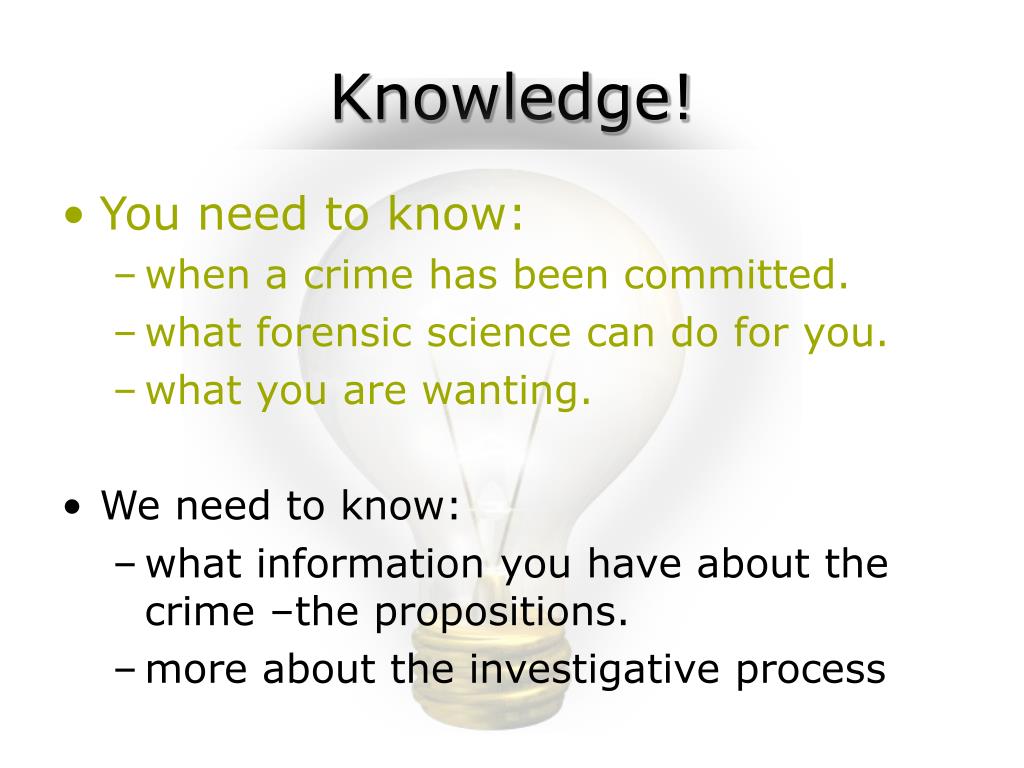 Knowledge!

• You need to know:
– when a crime has been committed.
– what forensic science can do for you.
– what you are wanting.

• We need to know:
– what information you have about the crime –the propositions.
– more about the investigative process